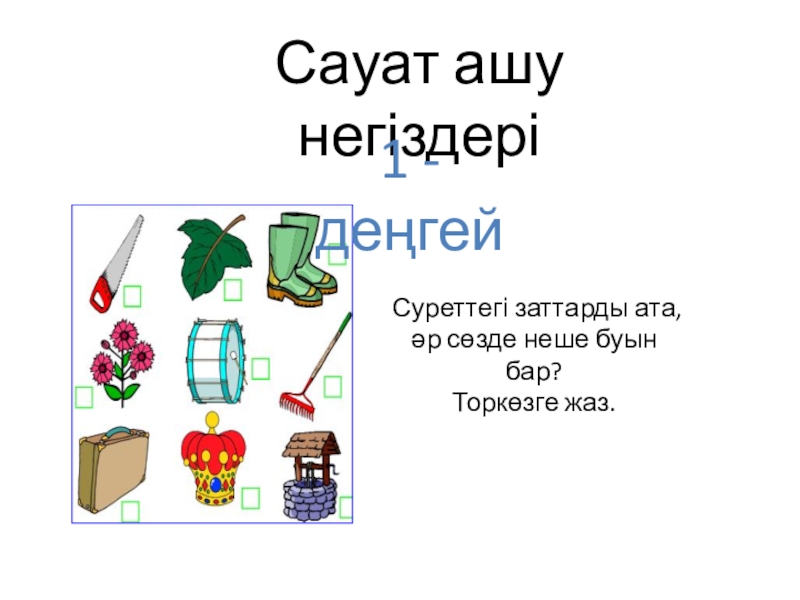 Сауат ашу негіздері

1 - деңгей

Суреттегі заттарды ата, әр сөзде неше буын бар? Торкөзге жаз.